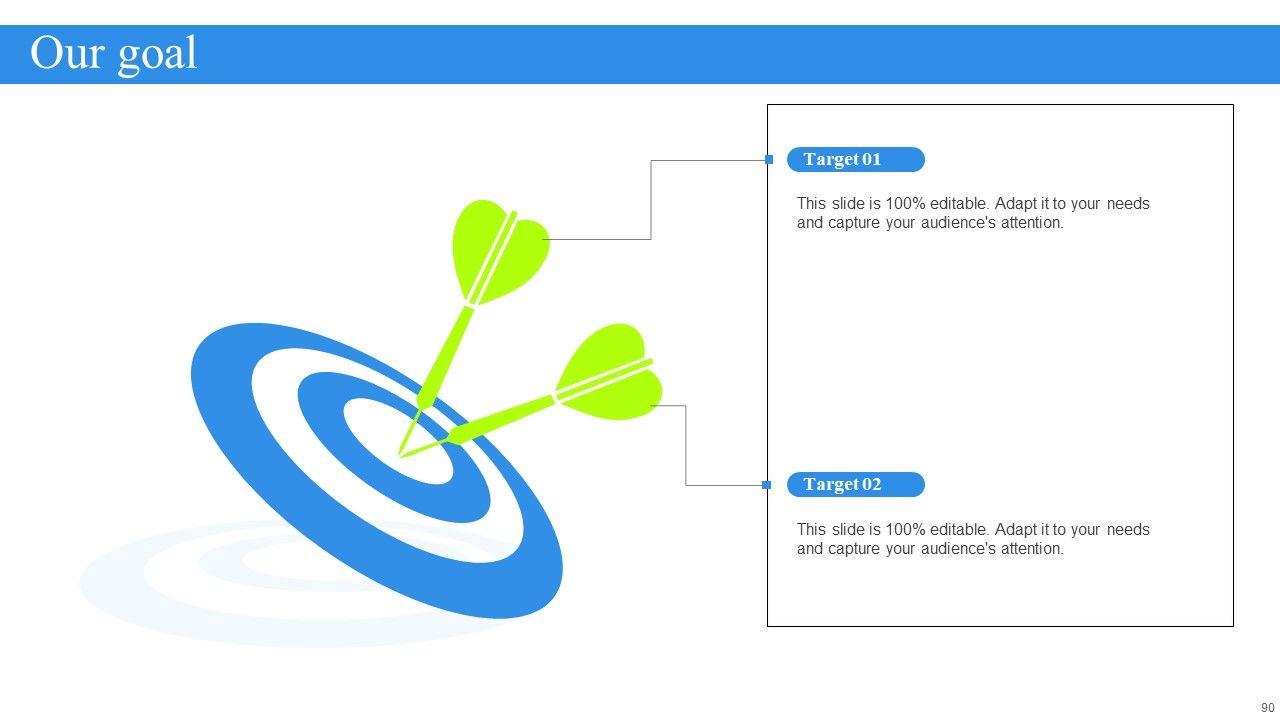 Our goal

Target 01

This slide is 100% editable. Adapt it to your needs and capture your audience's attention.

Target 02

This slide is 100% editable. Adapt it to your needs and capture your audience's attention.

90